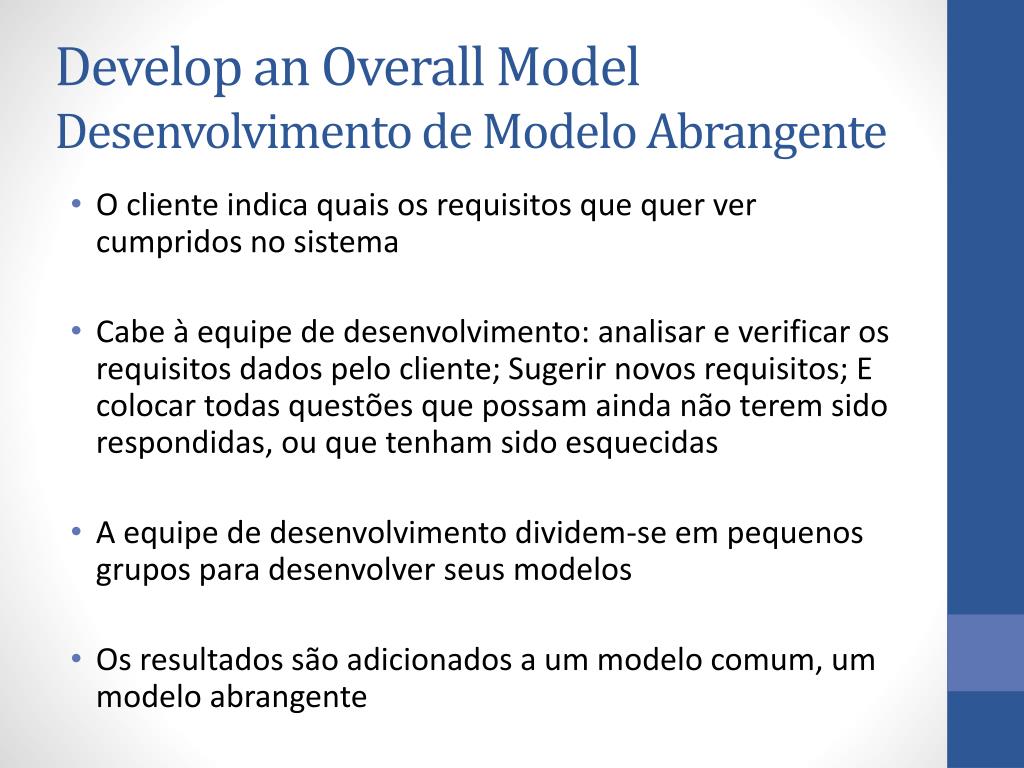 Develop an Overall Model
Desenvolvimento de Modelo Abrangente

• O cliente indica quais os requisitos que quer ver cumpridos no sistema

• Cabe à equipe de desenvolvimento: analisar e verificar os requisitos dados pelo cliente; Sugerir novos requisitos; E colocar todas questões que possam ainda não terem sido respondidas, ou que tenham sido esquecidas

• A equipe de desenvolvimento dividem-se em pequenos grupos para desenvolver seus modelos

• Os resultados são adicionados a um modelo comum, um modelo abrangente